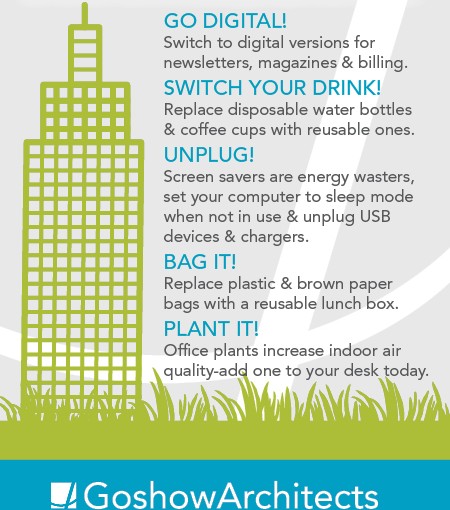 GO DIGITAL!
Switch to digital versions for newsletters, magazines & billing.

SWITCH YOUR DRINK!
Replace disposable water bottles & coffee cups with reusable ones.

UNPLUG!
Screen savers are energy wasters, set your computer to sleep mode when not in use & unplug USB devices & chargers.

BAG IT!
Replace plastic & brown paper bags with a reusable lunch box.

PLANT IT!
Office plants increase indoor air quality-add one to your desk today.

GoshowArchitects